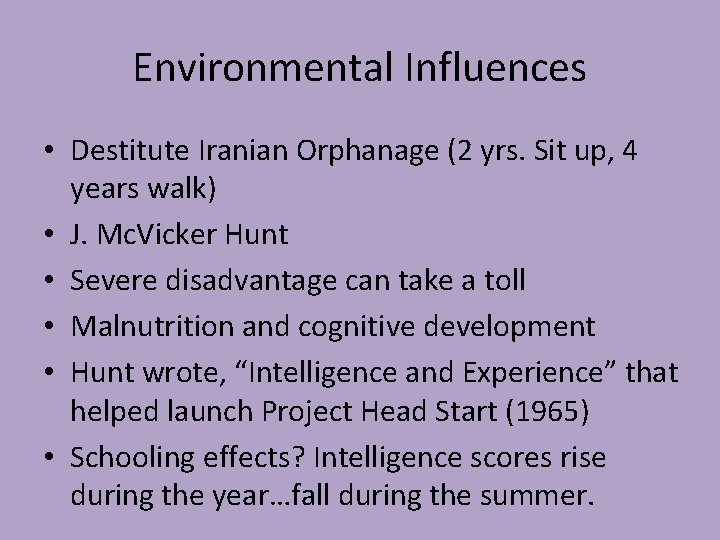 Environmental Influences

• Destitute Iranian Orphanage (2 yrs. Sit up, 4 years walk)
• J. McVicker Hunt
• Severe disadvantage can take a toll
• Malnutrition and cognitive development
• Hunt wrote, "Intelligence and Experience" that helped launch Project Head Start (1965)
• Schooling effects? Intelligence scores rise during the year…fall during the summer.